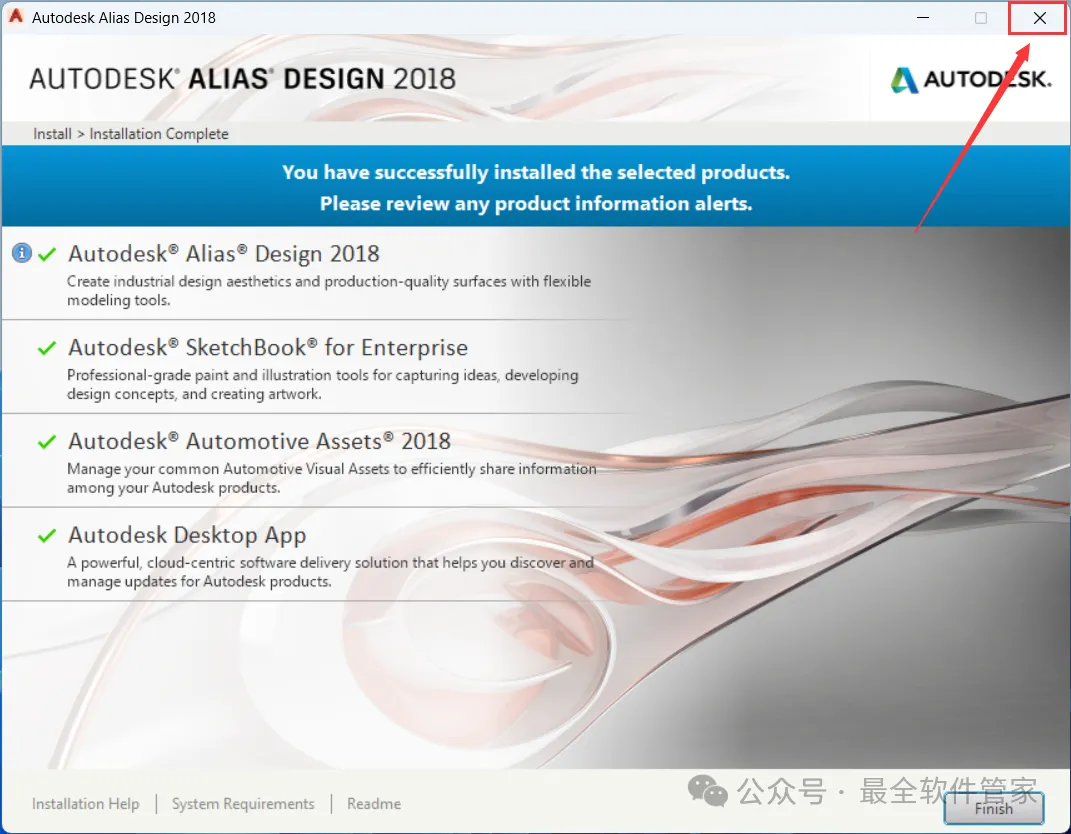 Autodesk Alias Design 2018

AUTODESK® ALIAS® DESIGN 2018

AUTODESK.

Install > Installation Complete

You have successfully installed the selected products.
Please review any product information alerts.

Autodesk® Alias® Design 2018
Create industrial design aesthetics and production-quality surfaces with flexible modeling tools.

Autodesk® SketchBook® for Enterprise
Professional-grade paint and illustration tools for capturing ideas, developing design concepts, and creating artwork.

Autodesk® Automotive Assets® 2018
Manage your common Automotive Visual Assets to efficiently share information among your Autodesk products.

Autodesk Desktop App
A powerful, cloud-centric software delivery solution that helps you discover and manage updates for Autodesk products.

Installation Help | System Requirements | Readme

公众号 · 最全软件管家

Finish